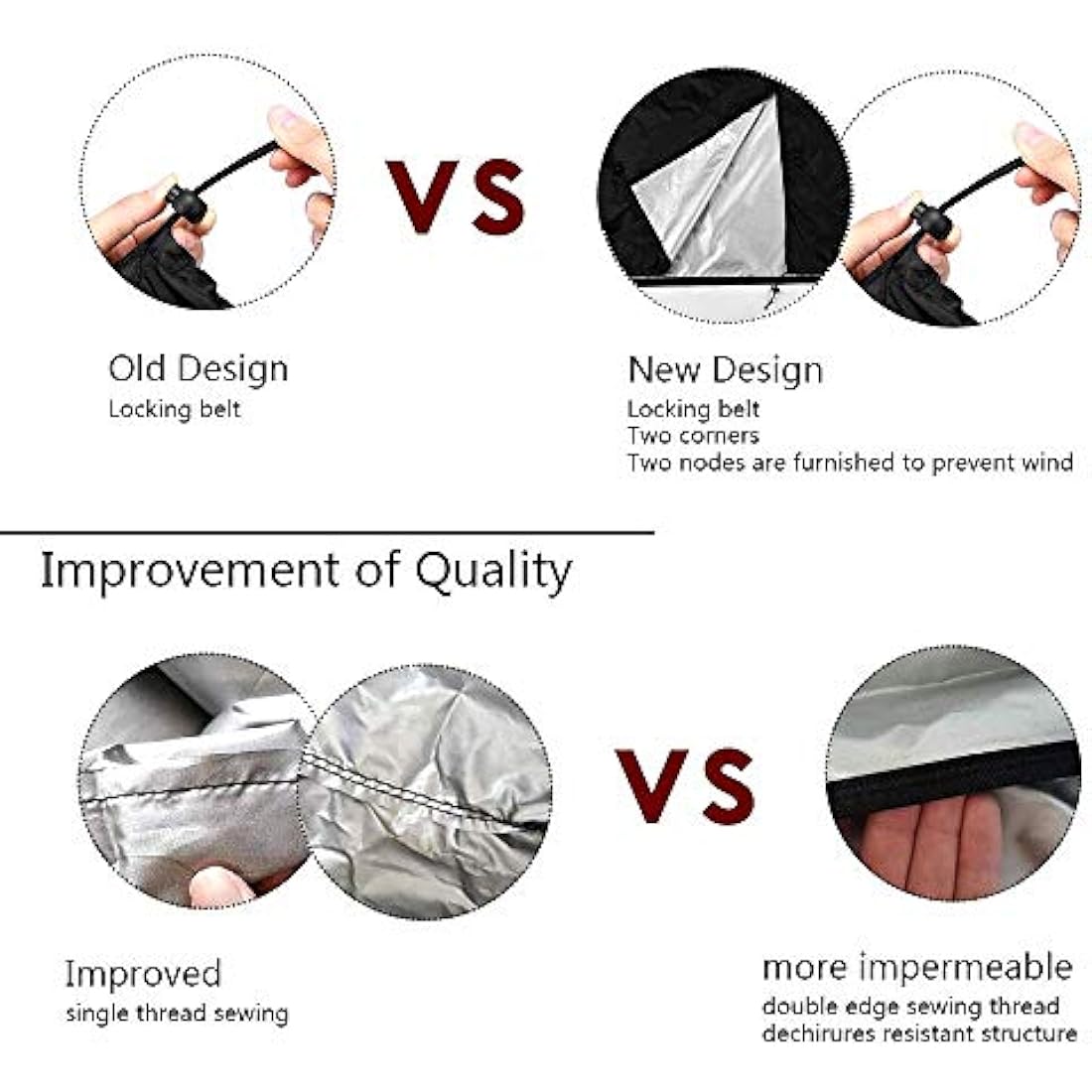 VS

Old Design
Locking belt

New Design
Locking belt
Two corners
Two nodes are furnished to prevent wind

Improvement of Quality

VS

Improved
single thread sewing

more impermeable
double edge sewing thread
dechirures resistant structure